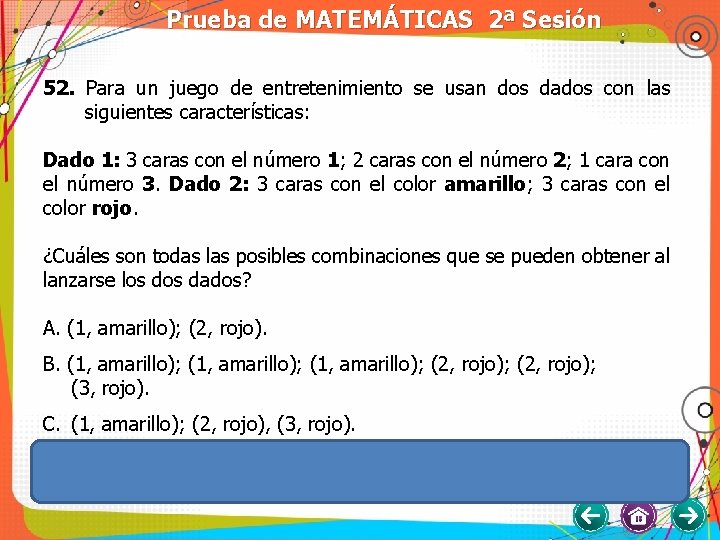 Prueba de MATEMÁTICAS 2ª Sesión

52. Para un juego de entretenimiento se usan dos dados con las siguientes características:

Dado 1: 3 caras con el número 1; 2 caras con el número 2; 1 cara con el número 3. Dado 2: 3 caras con el color amarillo; 3 caras con el color rojo.

¿Cuáles son todas las posibles combinaciones que se pueden obtener al lanzarse los dos dados?

A. (1, amarillo); (2, rojo).

B. (1, amarillo); (1, amarillo); (1, amarillo); (2, rojo); (2, rojo); (3, rojo).

C. (1, amarillo); (2, rojo), (3, rojo).